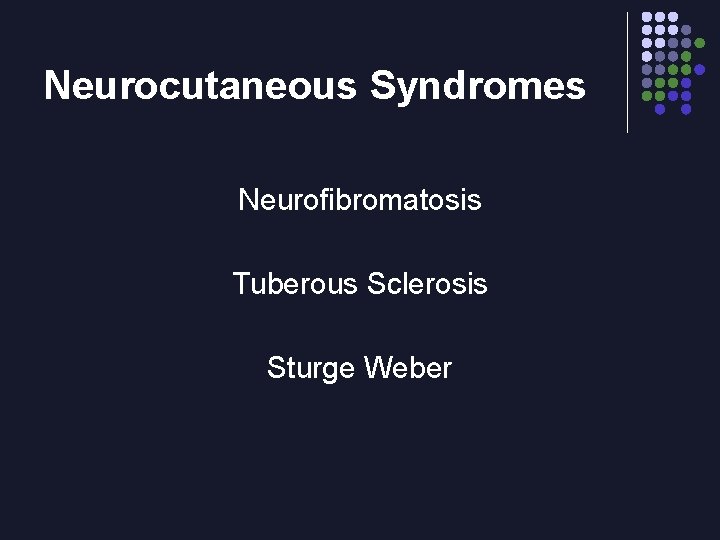 Neurocutaneous Syndromes

Neurofibromatosis

Tuberous Sclerosis

Sturge Weber